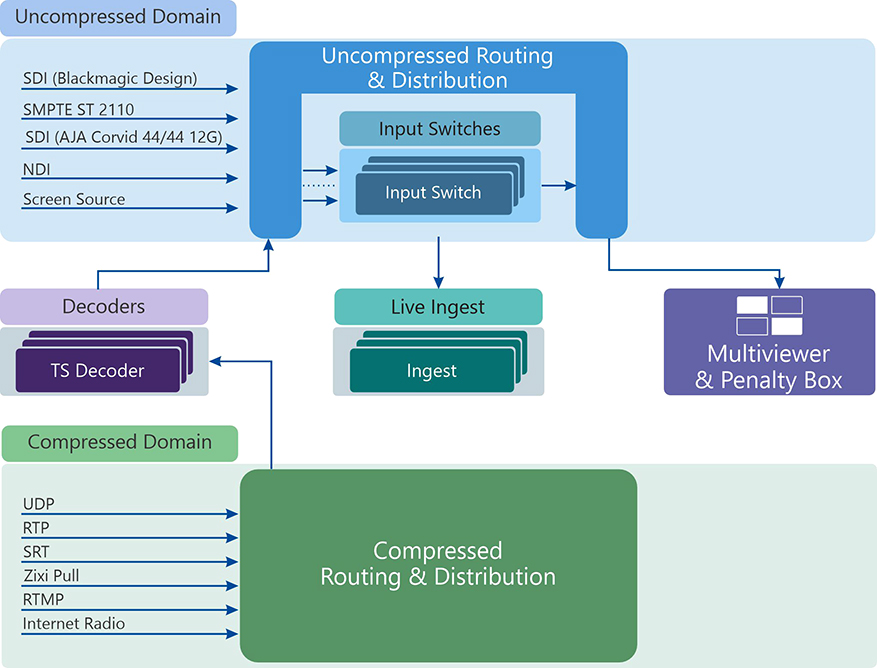 Uncompressed Domain

SDI (Blackmagic Design)
SMPTE ST 2110
SDI (AJA Corvid 44/44 12G)
NDI
Screen Source

Uncompressed Routing & Distribution

Input Switches

Input Switch

Decoders

TS Decoder

Live Ingest

Ingest

Multiviewer & Penalty Box

Compressed Domain

UDP
RTP
SRT
Zixi Pull
RTMP
Internet Radio

Compressed Routing & Distribution